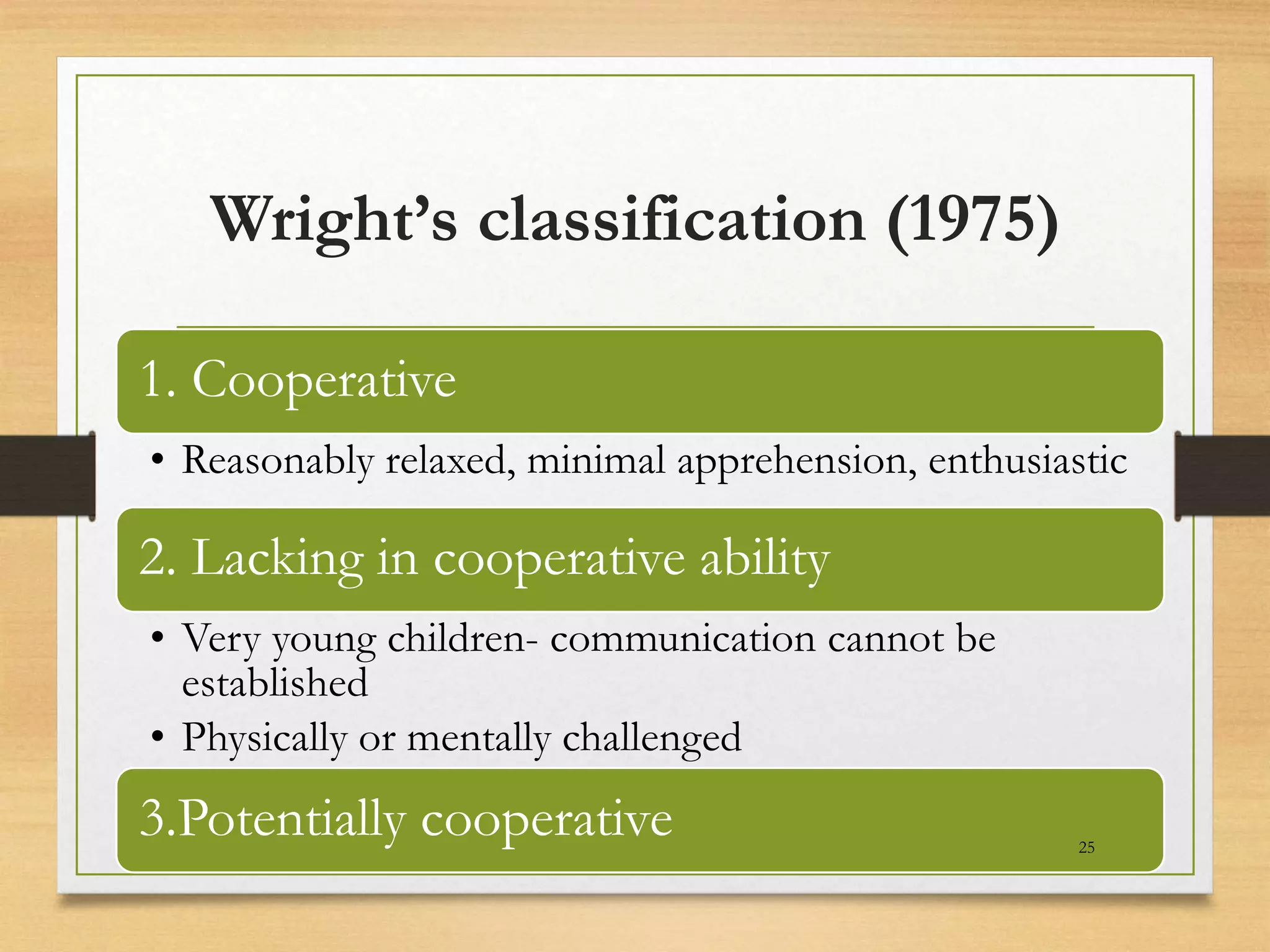 Wright’s classification (1975)

1. Cooperative

• Reasonably relaxed, minimal apprehension, enthusiastic

2. Lacking in cooperative ability

• Very young children- communication cannot be established
• Physically or mentally challenged

3.Potentially cooperative

25